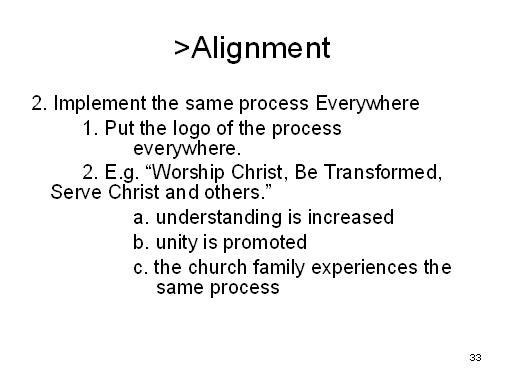 >Alignment

2. Implement the same process Everywhere

1. Put the logo of the process everywhere.

2. E.g. “Worship Christ, Be Transformed, Serve Christ and others.”

a. understanding is increased

b. unity is promoted

c. the church family experiences the same process

33